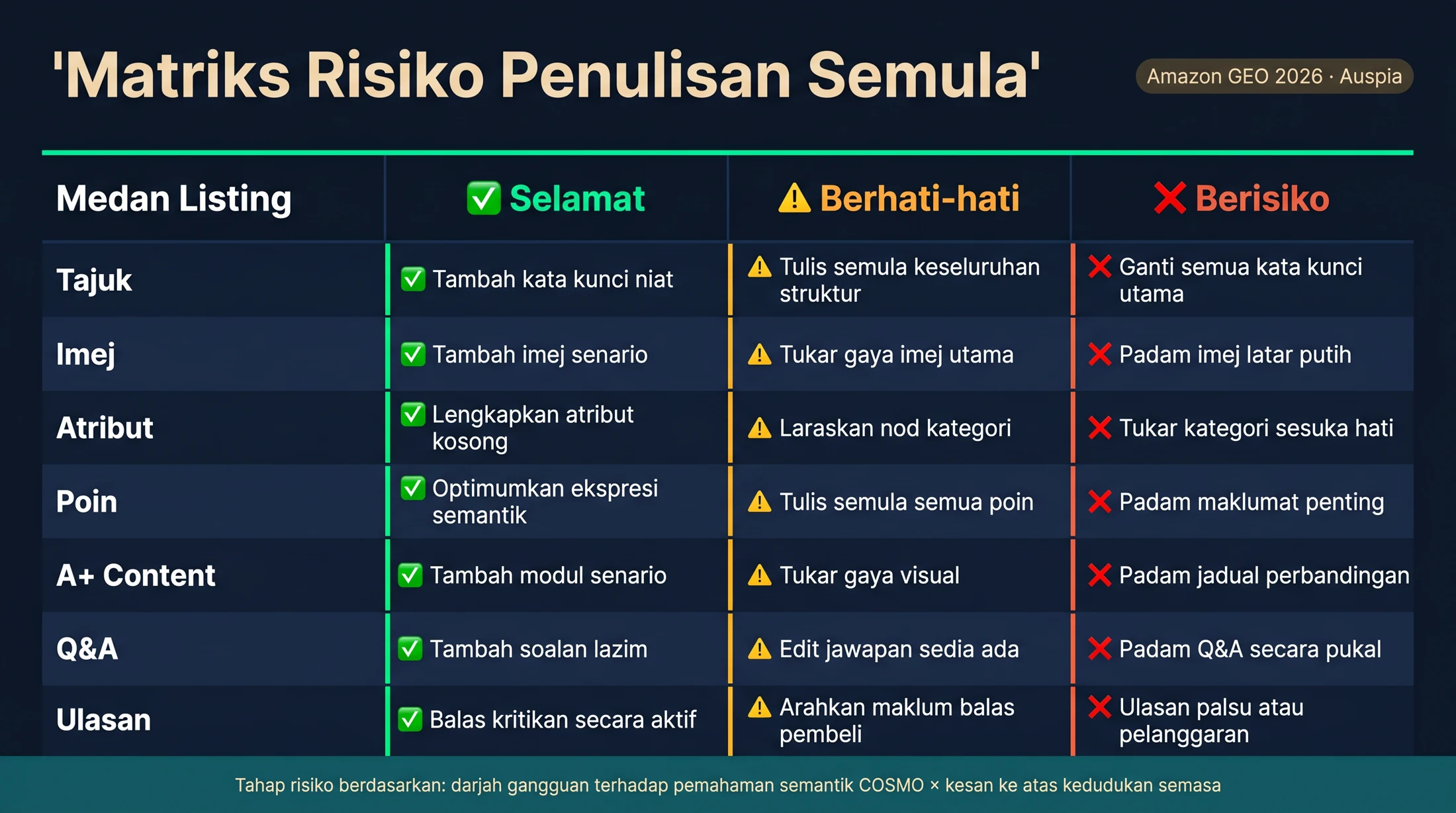 'Matriks Risiko Penulisan Semula'

Amazon GEO 2026 · Auspia

| Medan Listing | ✅ Selamat | ⚠ Berhati-hati | ❌ Berisiko |
|---|---|---|---|
| Tajuk | ✅ Tambah kata kunci niat | ⚠ Tulis semula keseluruhan struktur | ❌ Ganti semua kata kunci utama |
| Imej | ✅ Tambah imej senario | ⚠ Tukar gaya imej utama | ❌ Padam imej latar putih |
| Atribut | ✅ Lengkapkan atribut kosong | ⚠ Laraskan nod kategori | ❌ Tukar kategori sesuka hati |
| Poin | ✅ Optimumkan ekspresi semantik | ⚠ Tulis semula semua poin | ❌ Padam maklumat penting |
| A+ Content | ✅ Tambah modul senario | ⚠ Tukar gaya visual | ❌ Padam jadual perbandingan |
| Q&A | ✅ Tambah soalan lazim | ⚠ Edit jawapan sedia ada | ❌ Padam Q&A secara pukal |
| Ulasan | ✅ Balas kritikan secara aktif | ⚠ Arahkan maklum balas pembeli | ❌ Ulasan palsu atau pelanggaran |

Tahap risiko berdasarkan: darjah gangguan terhadap pemahaman semantik COSMO × kesan ke atas kedudukan semasa